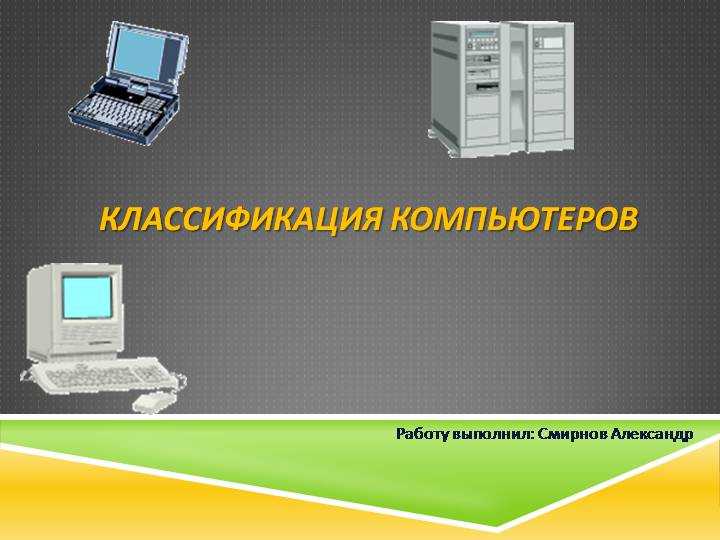 КЛАССИФИКАЦИЯ КОМПЬЮТЕРОВ

Работу выполнил: Смирнов Александр